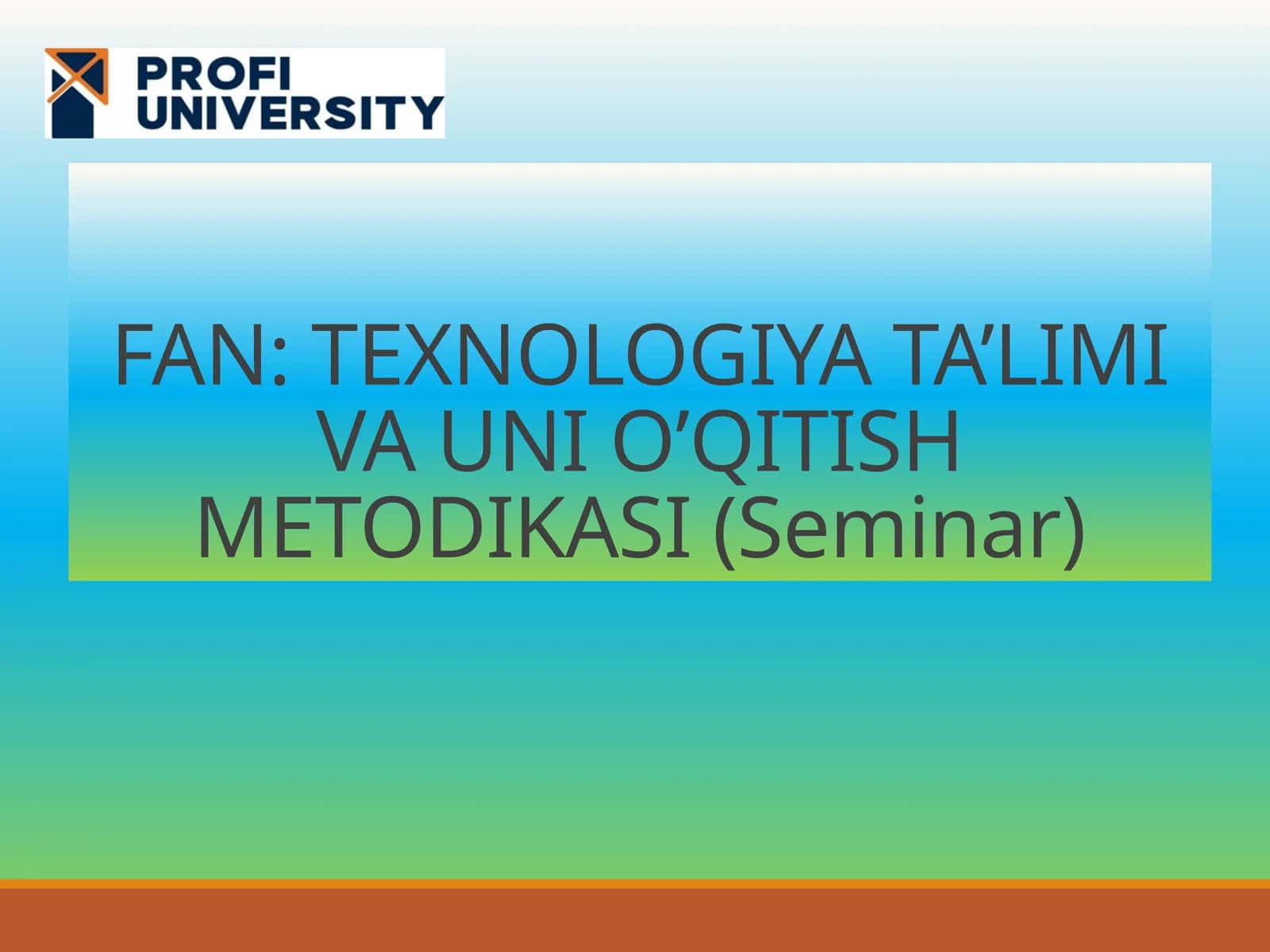 PROFI
UNIVERSITY

FAN: TEXNOLOGIYA TA’LIMI VA UNI O’QITISH METODIKASI (Seminar)